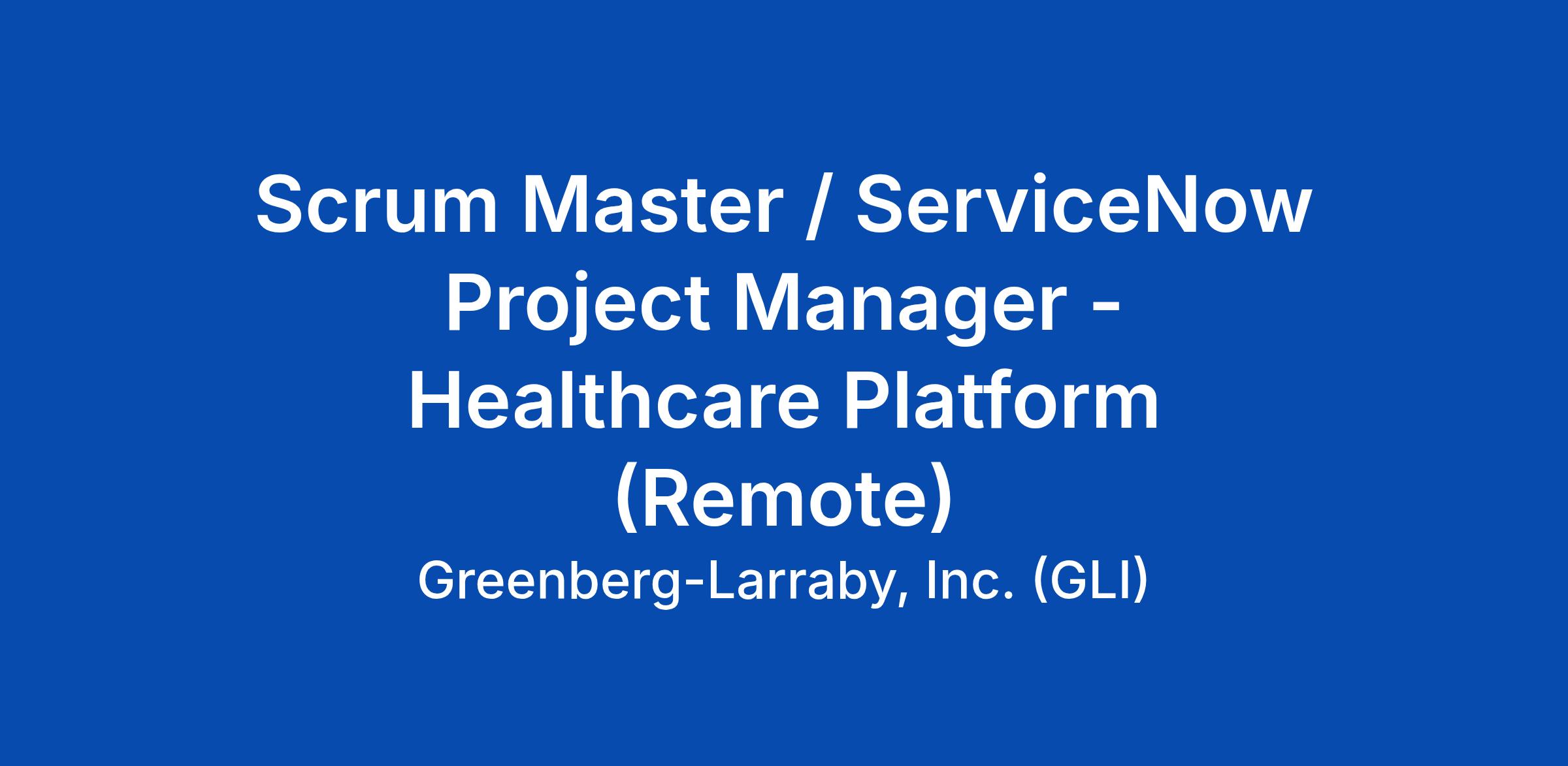 Scrum Master / ServiceNow Project Manager - Healthcare Platform (Remote)

Greenberg-Larraby, Inc. (GLI)